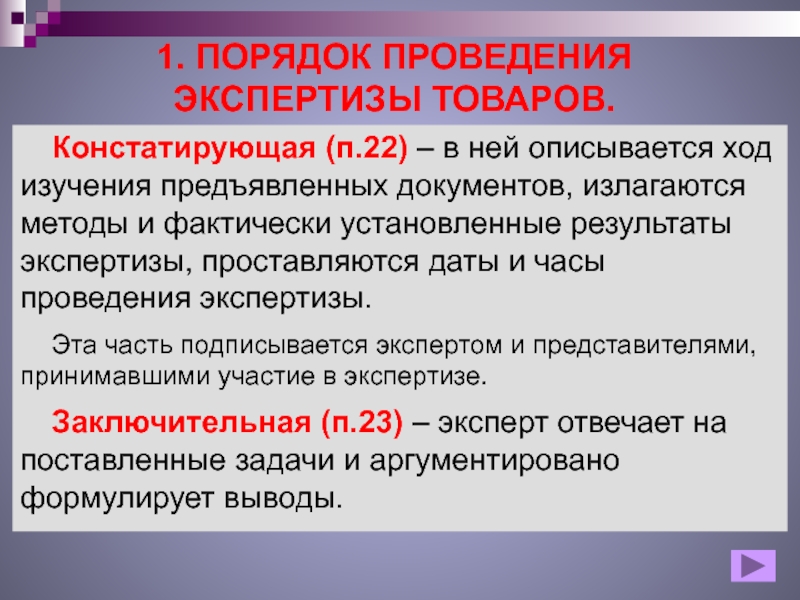 1. ПОРЯДОК ПРОВЕДЕНИЯ ЭКСПЕРТИЗЫ ТОВАРОВ.

Констатирующая (п.22) – в ней описывается ход изучения предъявленных документов, излагаются методы и фактически установленные результаты экспертизы, проставляются даты и часы проведения экспертизы.

Эта часть подписывается экспертом и представителями, принимавшими участие в экспертизе.

Заключительная (п.23) – эксперт отвечает на поставленные задачи и аргументировано формулирует выводы.